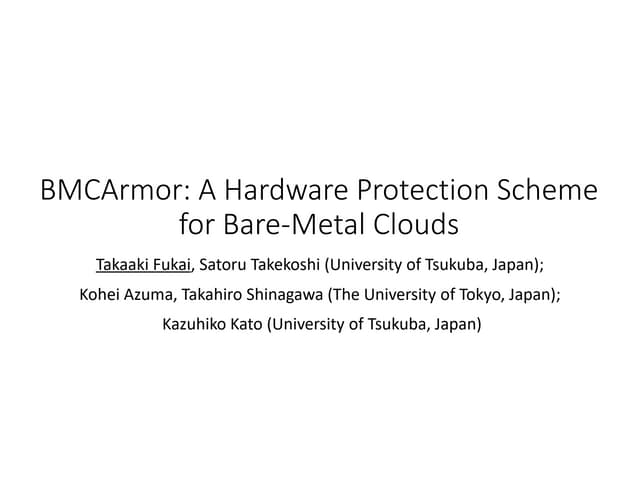 BMCArmor: A Hardware Protection Scheme for Bare-Metal Clouds

Takaaki Fukai, Satoru Takekoshi (University of Tsukuba, Japan);
Kohei Azuma, Takahiro Shinagawa (The University of Tokyo, Japan);
Kazuhiko Kato (University of Tsukuba, Japan)